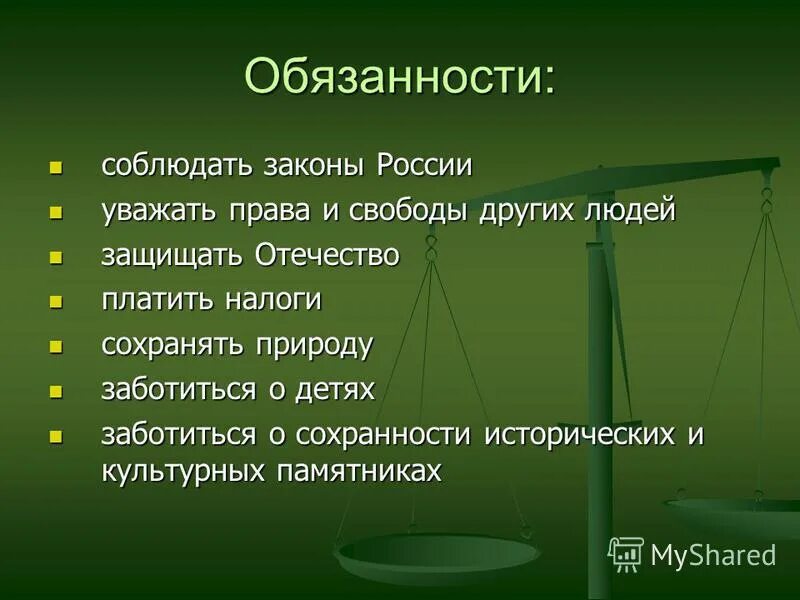 Обязанности:

- соблюдать законы России
- уважать права и свободы других людей
- защищать Отечество
- платить налоги
- сохранять природу
- заботиться о детях
- заботиться о сохранности исторических и культурных памятниках

MyShared